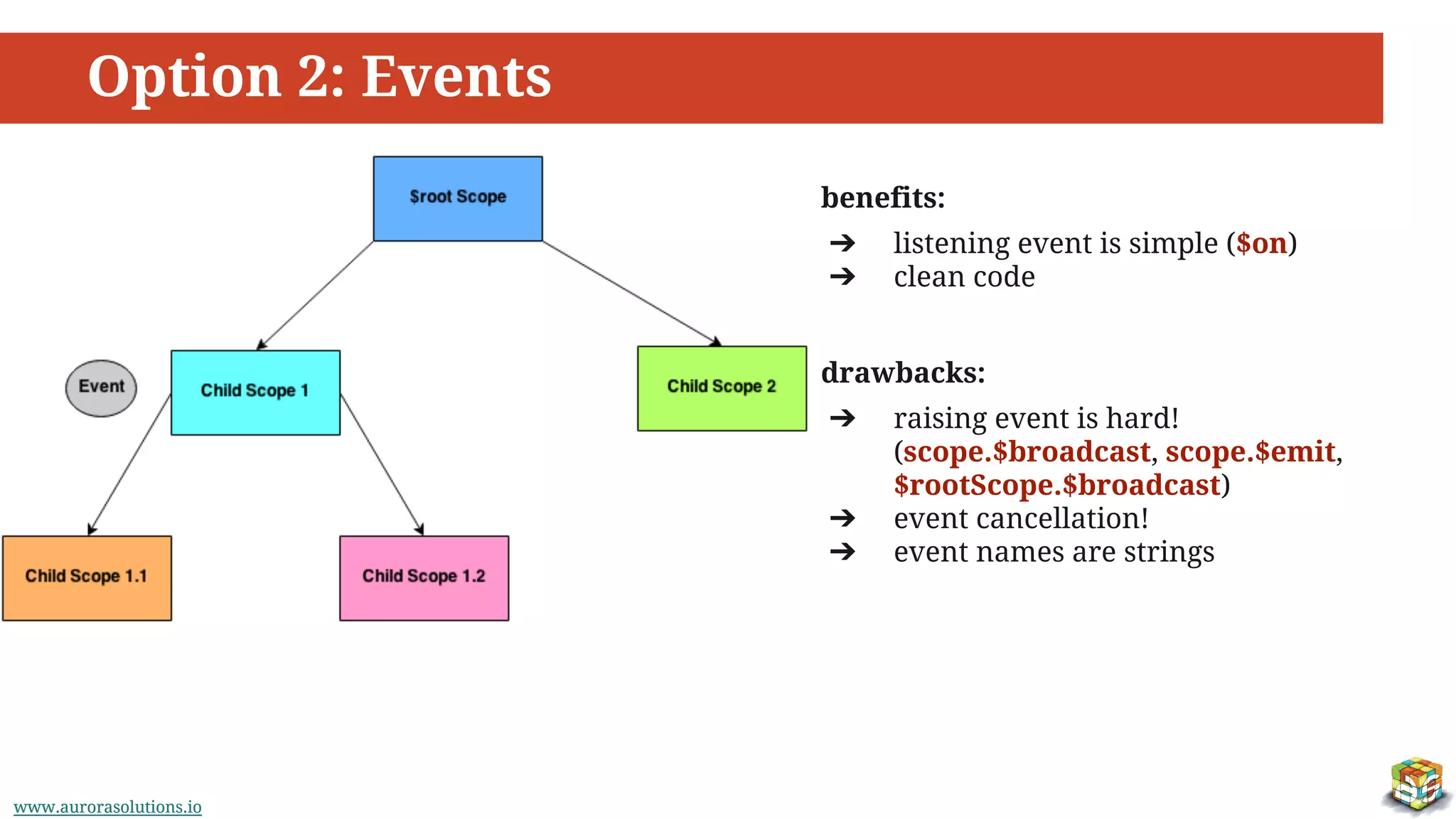 Option 2: Events

$root Scope

Event

Child Scope 1

Child Scope 2

Child Scope 1.1

Child Scope 1.2

benefits:

➔ listening event is simple ($on)
➔ clean code

drawbacks:

➔ raising event is hard! (scope.$broadcast, scope.$emit, $rootScope.$broadcast)
➔ event cancellation!
➔ event names are strings

www.aurorasolutions.io